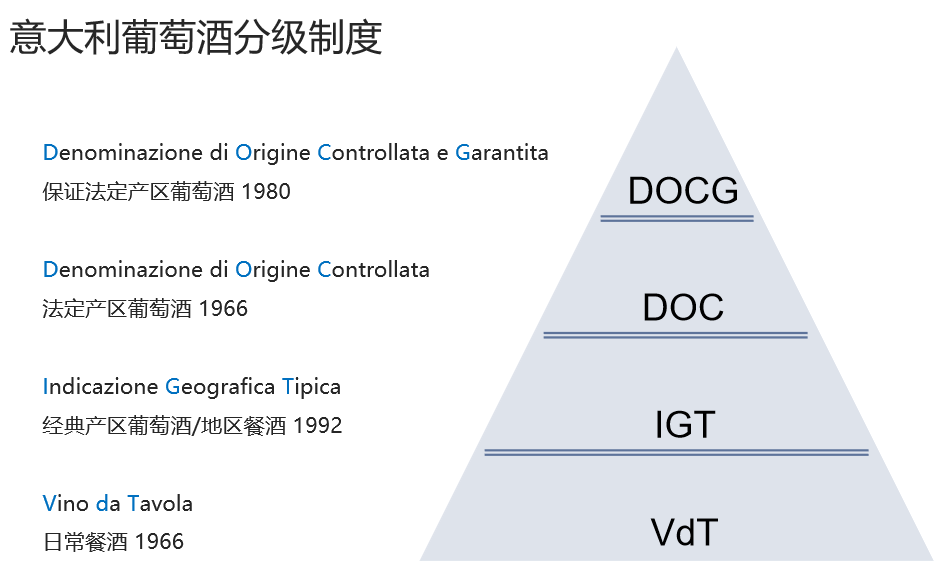 意大利葡萄酒分级制度

Denominazione di Origine Controllata e Garantita
保证法定产区葡萄酒 1980

Denominazione di Origine Controllata
法定产区葡萄酒 1966

Indicazione Geografica Tipica
经典产区葡萄酒/地区餐酒 1992

Vino da Tavola
日常餐酒 1966

DOCG

DOC

IGT

VdT